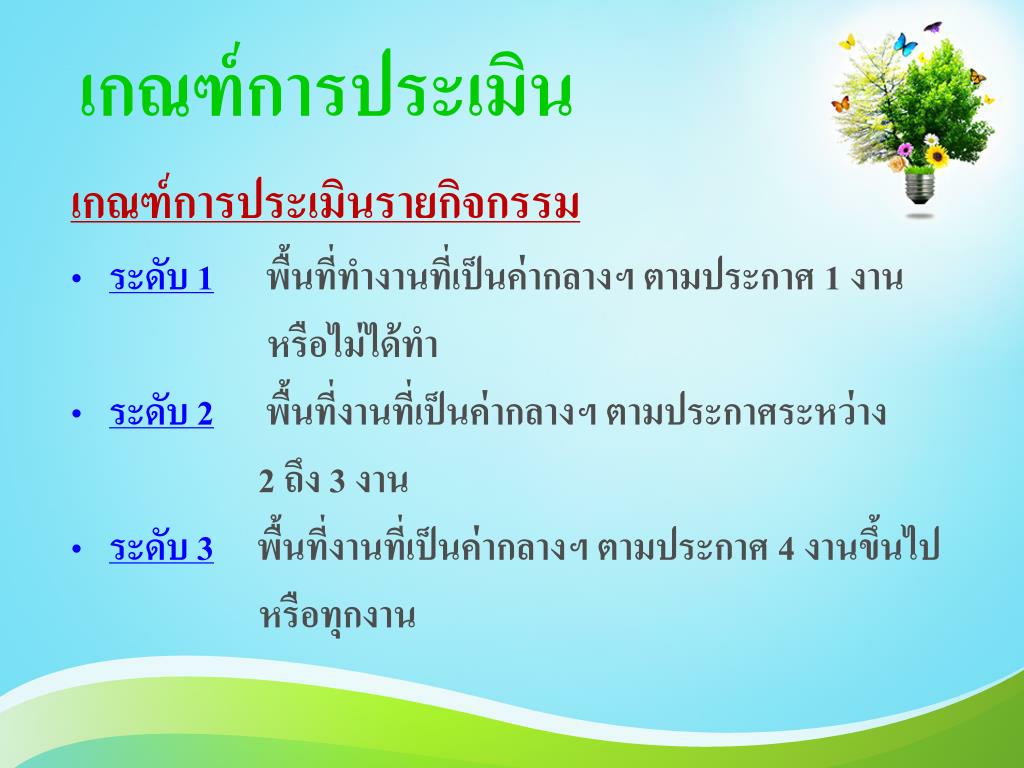 เกณฑ์การประเมิน

เกณฑ์การประเมินรายกิจกรรม

• ระดับ 1 พื้นที่ทำงานที่เป็นค่ากลางฯ ตามประกาศ 1 งาน หรือไม่ได้ทำ

• ระดับ 2 พื้นที่งานที่เป็นค่ากลางฯ ตามประกาศระหว่าง 2 ถึง 3 งาน

• ระดับ 3 พื้นที่งานที่เป็นค่ากลางฯ ตามประกาศ 4 งานขึ้นไป หรือทุกงาน